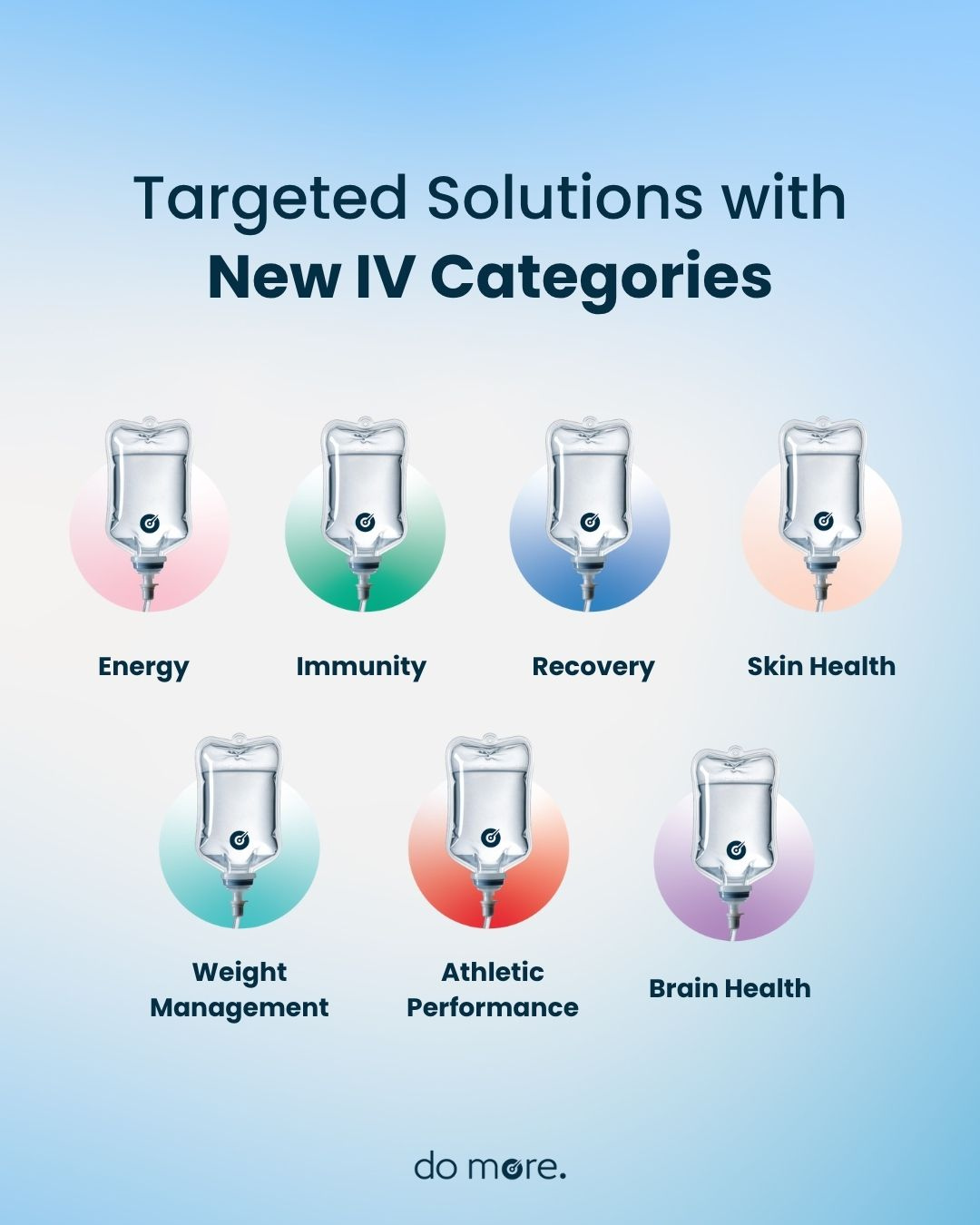 Targeted Solutions with
New IV Categories

Energy

Immunity

Recovery

Skin Health

Weight Management

Athletic Performance

Brain Health

do more.